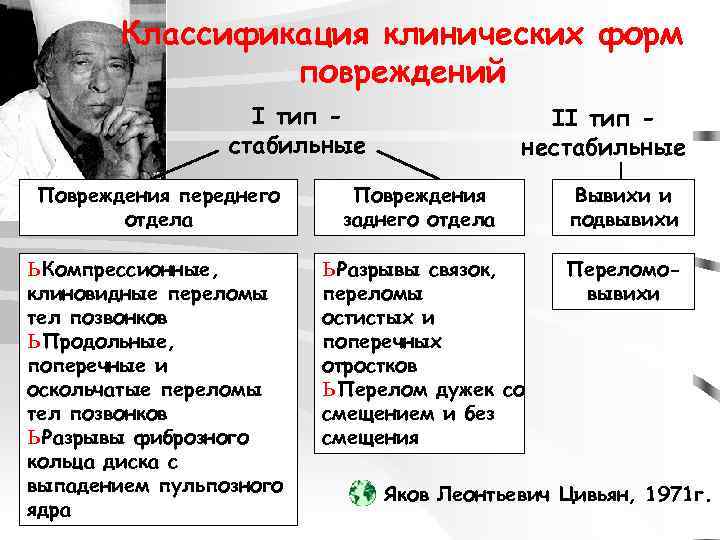 Классификация клинических форм повреждений

I тип - стабильные

II тип - нестабильные

Повреждения переднего отдела

Повреждения заднего отдела

Вывихи и подвывихи

ЬКомпрессионные, клиновидные переломы тел позвонков
ЬПродольные, поперечные и оскольчатые переломы тел позвонков
ЬРазрывы фиброзного кольца диска с выпадением пульпозного ядра

ЬРазрывы связок, переломы остистых и поперечных отростков
ЬПерелом дужек со смещением и без смещения

Переломо-вывихи

Яков Леонтьевич Цивьян, 1971г.